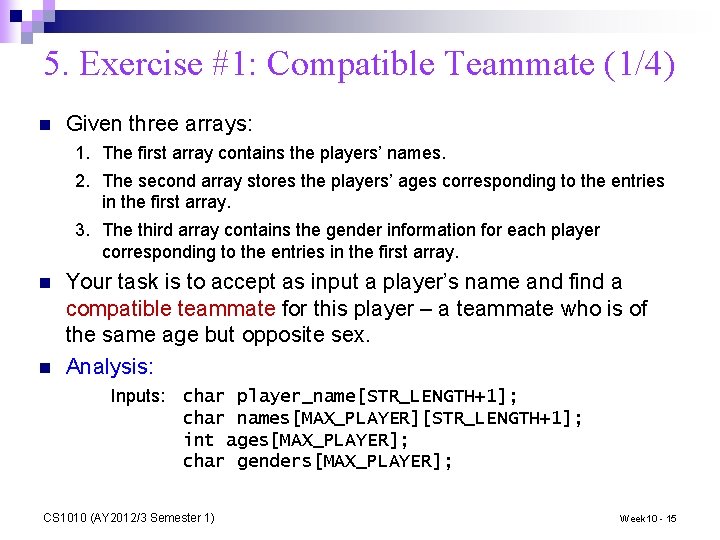 5. Exercise #1: Compatible Teammate (1/4)

Given three arrays:

1. The first array contains the players' names.
2. The second array stores the players' ages corresponding to the entries in the first array.
3. The third array contains the gender information for each player corresponding to the entries in the first array.

Your task is to accept as input a player's name and find a compatible teammate for this player – a teammate who is of the same age but opposite sex.

Analysis:

Inputs: char player_name[STR_LENGTH+1];
char names[MAX_PLAYER][STR_LENGTH+1];
int ages[MAX_PLAYER];
char genders[MAX_PLAYER];

CS1010 (AY2012/3 Semester 1)

Week10 - 15